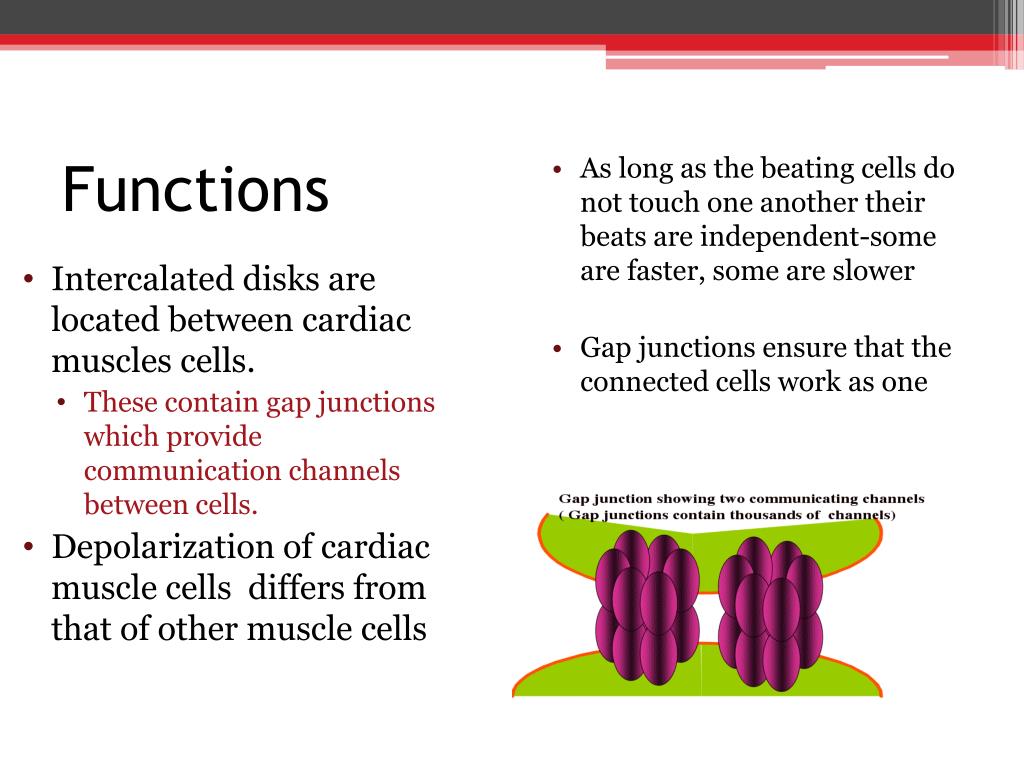 Functions

• Intercalated disks are located between cardiac muscles cells.
• These contain gap junctions which provide communication channels between cells.
• Depolarization of cardiac muscle cells differs from that of other muscle cells

• As long as the beating cells do not touch one another their beats are independent-some are faster, some are slower

• Gap junctions ensure that the connected cells work as one

Gap junction showing two communicating channels
( Gap junctions contain thousands of channels)